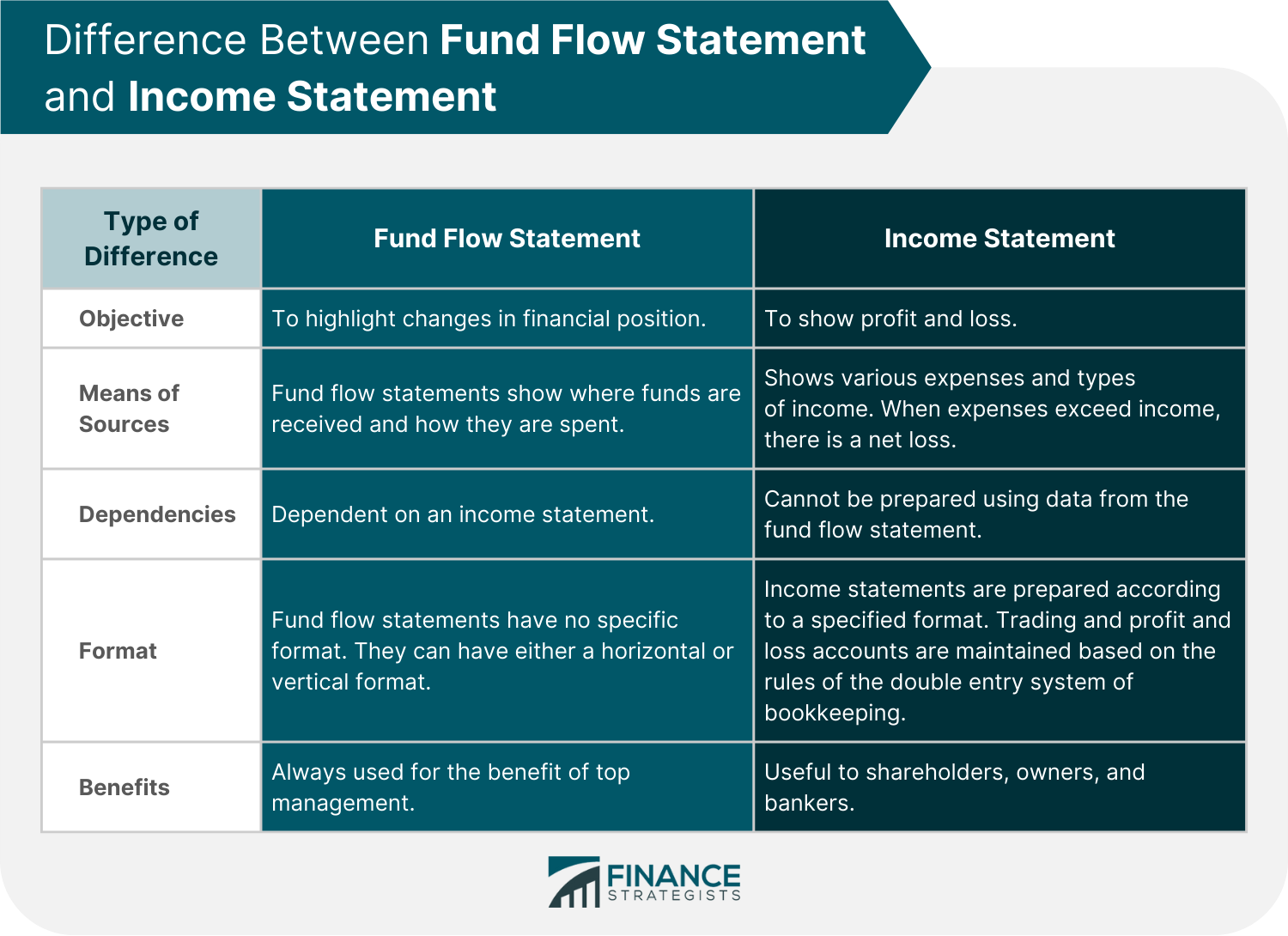 Difference Between Fund Flow Statement and Income Statement

| Type of Difference | Fund Flow Statement | Income Statement |
|---|---|---|
| Objective | To highlight changes in financial position. | To show profit and loss. |
| Means of Sources | Fund flow statements show where funds are received and how they are spent. | Shows various expenses and types of income. When expenses exceed income, there is a net loss. |
| Dependencies | Dependent on an income statement. | Cannot be prepared using data from the fund flow statement. |
| Format | Fund flow statements have no specific format. They can have either a horizontal or vertical format. | Income statements are prepared according to a specified format. Trading and profit and loss accounts are maintained based on the rules of the double entry system of bookkeeping. |
| Benefits | Always used for the benefit of top management. | Useful to shareholders, owners, and bankers. |

FINANCE STRATEGISTS